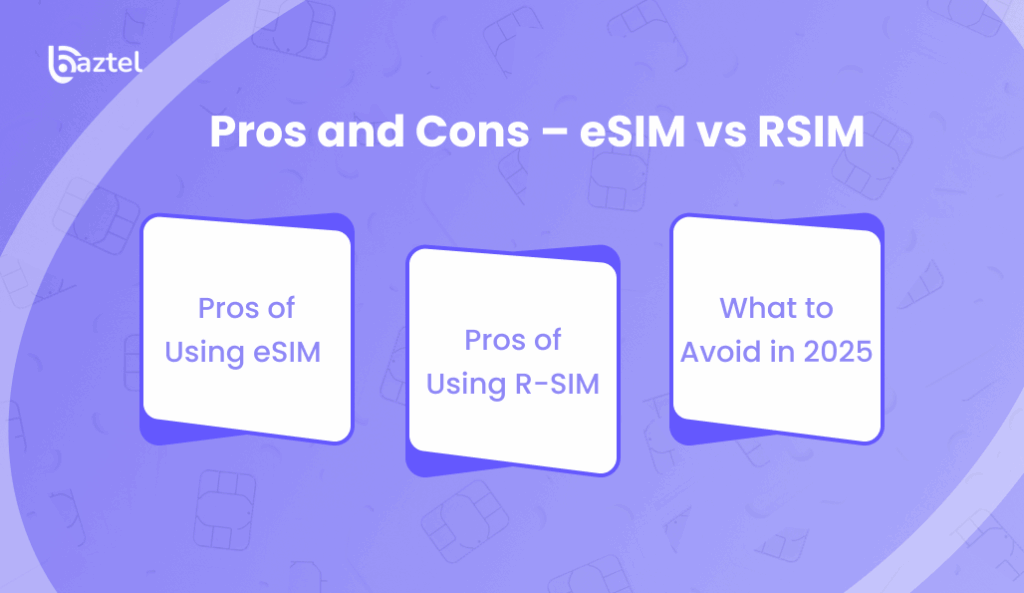 baztel

Pros and Cons – eSIM vs RSIM

Pros of Using eSIM

Pros of Using R-SIM

What to Avoid in 2025